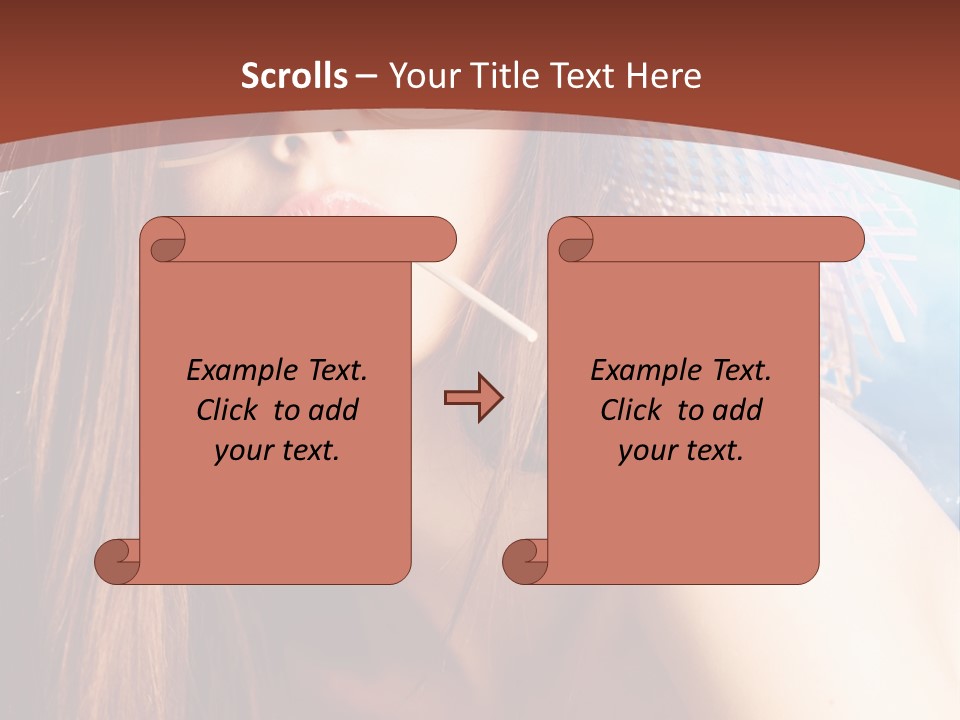 Scrolls – Your Title Text Here

Example Text. Click to add your text.

Example Text. Click to add your text.